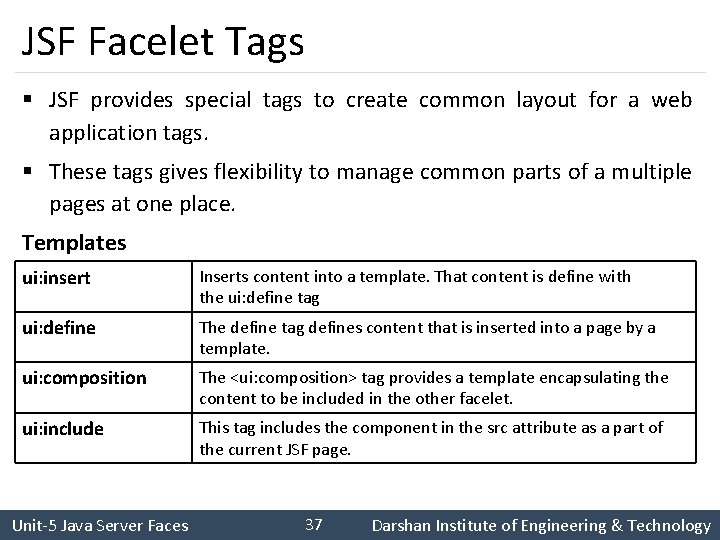 JSF Facelet Tags

▪ JSF provides special tags to create common layout for a web application tags.

▪ These tags gives flexibility to manage common parts of a multiple pages at one place.

Templates

| ui:insert | Inserts content into a template. That content is define with the ui:define tag |
|---|---|
| ui:define | The define tag defines content that is inserted into a page by a template. |
| ui:composition | The <ui:composition> tag provides a template encapsulating the content to be included in the other facelet. |
| ui:include | This tag includes the component in the src attribute as a part of the current JSF page. |

Unit-5 Java Server Faces 37 Darshan Institute of Engineering & Technology